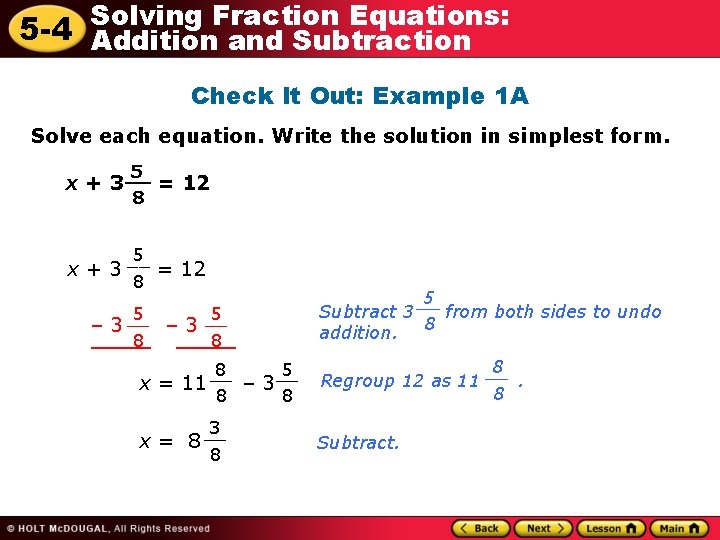 5-4 Solving Fraction Equations: Addition and Subtraction

Check It Out: Example 1A

Solve each equation. Write the solution in simplest form.

$x + 3\frac{5}{8} = 12$

$x + 3\frac{5}{8} = 12$

$-3\frac{5}{8}$ $-3\frac{5}{8}$

Subtract $3\frac{5}{8}$ from both sides to undo addition.

$x = 11\frac{8}{8} - 3\frac{5}{8}$

Regroup 12 as $11\frac{8}{8}$.

$x = 8\frac{3}{8}$

Subtract.

© HOLT McDOUGAL, All Rights Reserved

Back Next Lesson Main